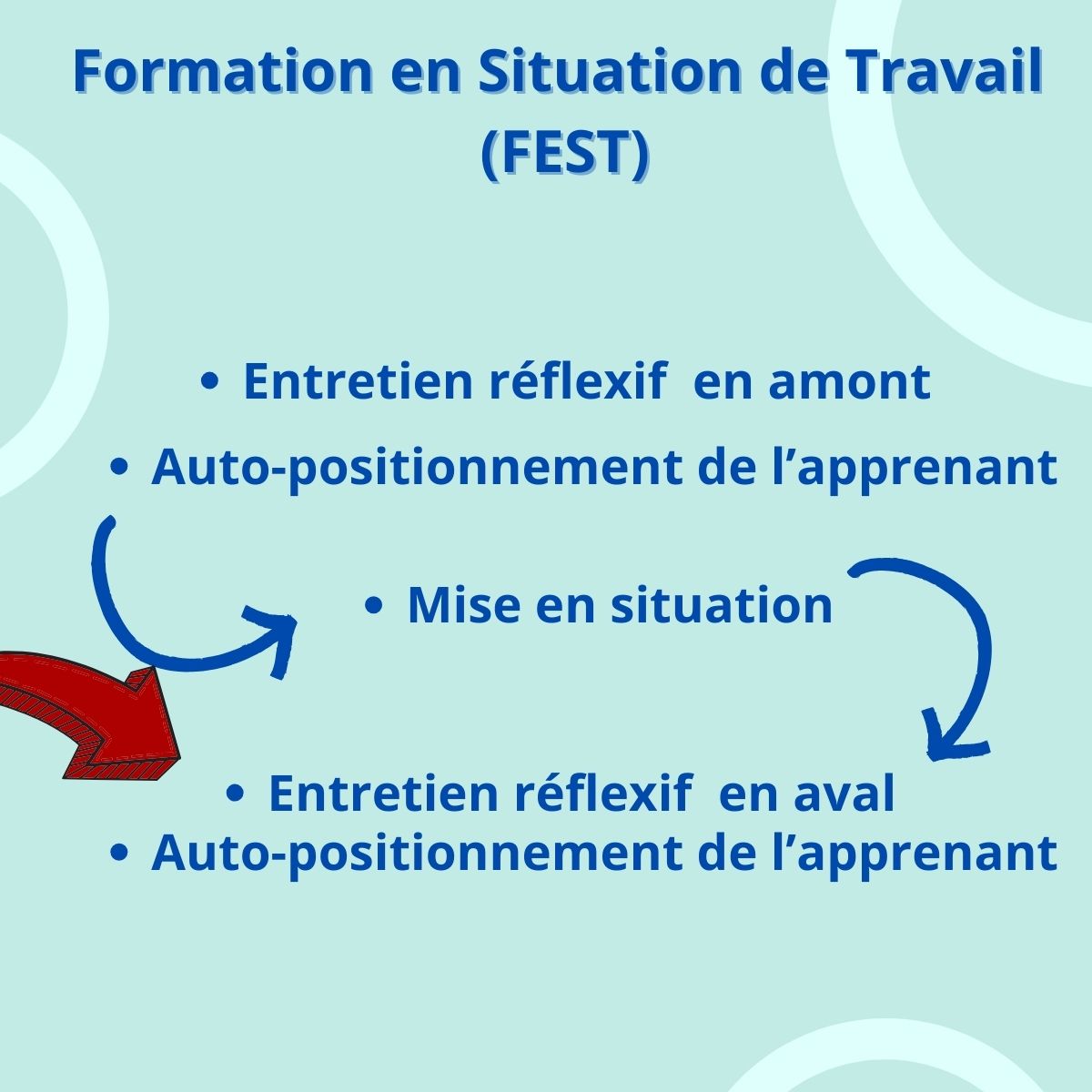 Formation en Situation de Travail (FEST)

• Entretien réflexif en amont
• Auto-positionnement de l’apprenant

• Mise en situation

• Entretien réflexif en aval
• Auto-positionnement de l’apprenant